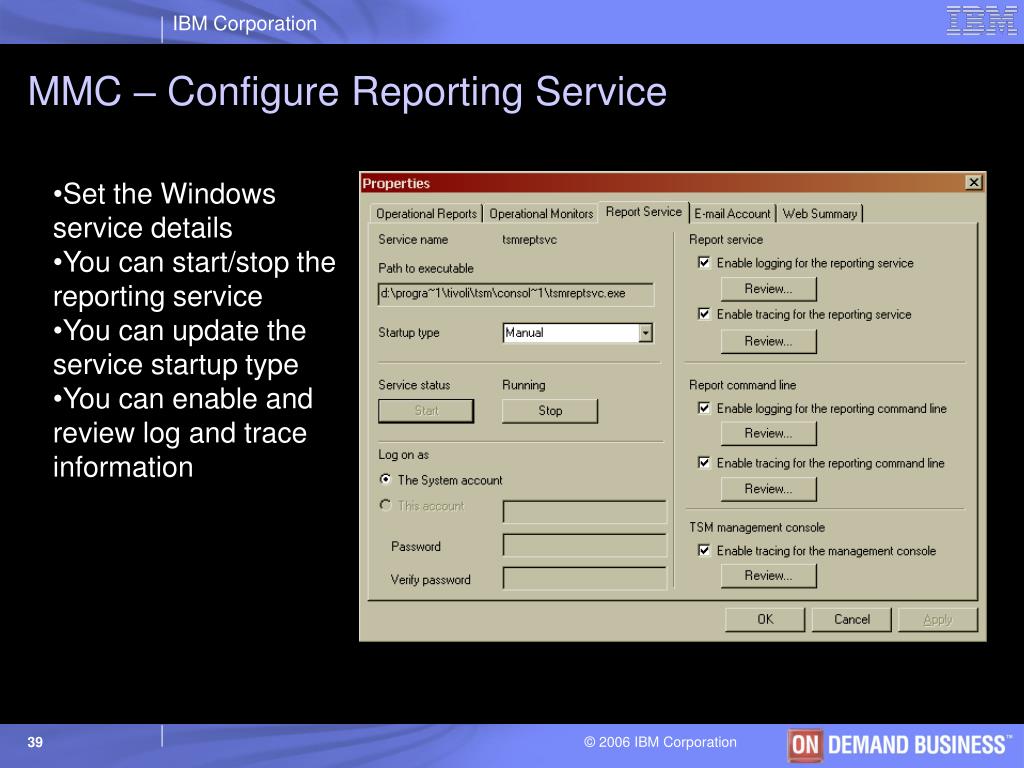 IBM Corporation

IBM

MMC – Configure Reporting Service

•Set the Windows service details
•You can start/stop the reporting service
•You can update the service startup type
•You can enable and review log and trace information

Properties

Operational Reports | Operational Monitors | Report Service | E-mail Account | Web Summary

Service name tsmreptsvc

Path to executable

d:\progra~1\tivoli\tsm\consol~1\tsmreptsvc.exe

Startup type Manual

Service status Running

Start Stop

Log on as

The System account

This account

Password

Verify password

Report service

Enable logging for the reporting service

Review...

Enable tracing for the reporting service

Review...

Report command line

Enable logging for the reporting command line

Review...

Enable tracing for the reporting command line

Review...

TSM management console

Enable tracing for the management console

Review...

OK Cancel Apply

39

© 2006 IBM Corporation

ON DEMAND BUSINESS™